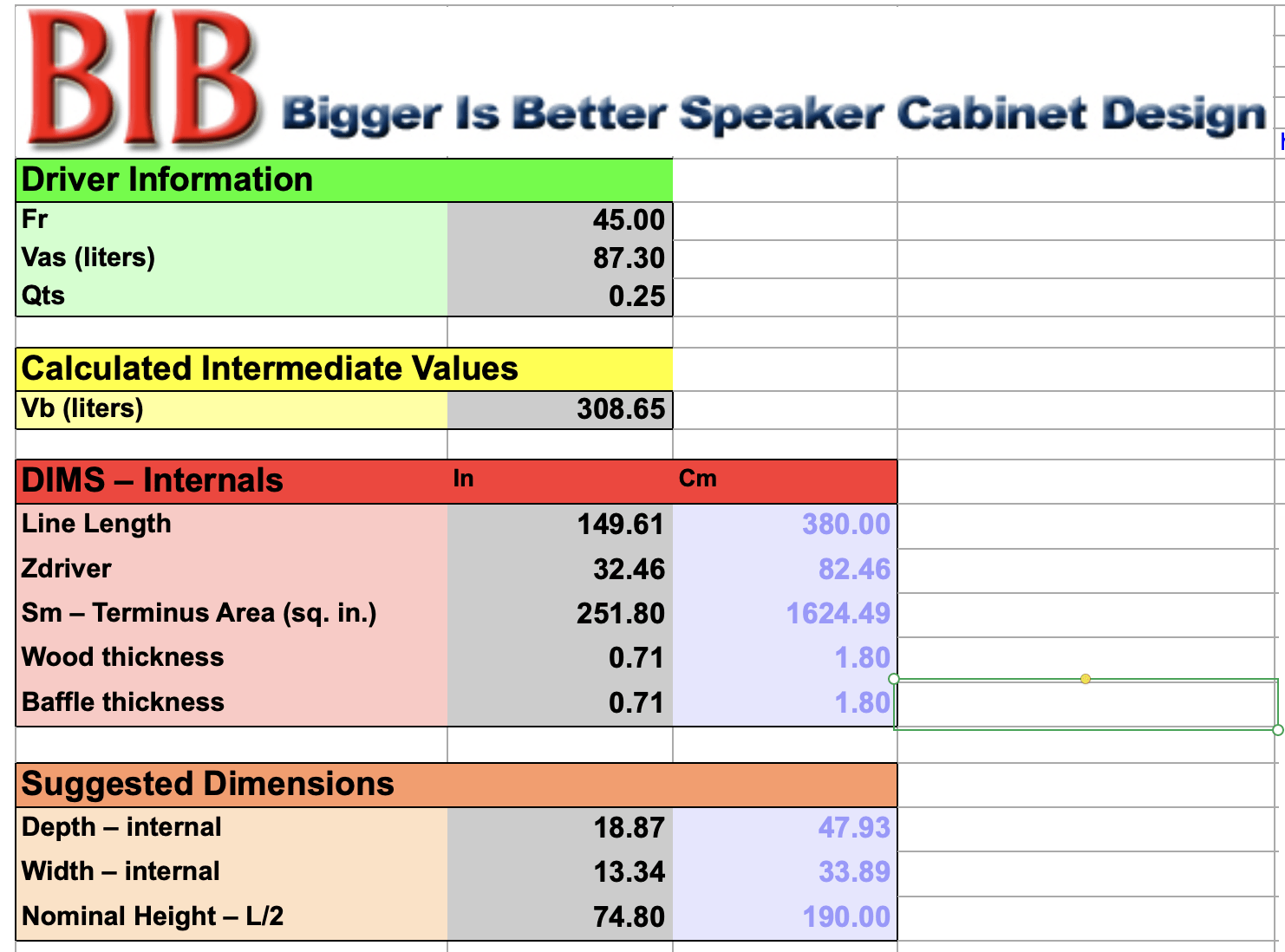 BIB Bigger Is Better Speaker Cabinet Design

| Driver Information | |
|---|---|
| Fr | 45.00 |
| Vas (liters) | 87.30 |
| Qts | 0.25 |

| Calculated Intermediate Values | |
|---|---|
| Vb (liters) | 308.65 |

| DIMS – Internals | In | Cm |
|---|---|---|
| Line Length | 149.61 | 380.00 |
| Zdriver | 32.46 | 82.46 |
| Sm – Terminus Area (sq. in.) | 251.80 | 1624.49 |
| Wood thickness | 0.71 | 1.80 |
| Baffle thickness | 0.71 | 1.80 |

| Suggested Dimensions | | |
|---|---|---|
| Depth – internal | 18.87 | 47.93 |
| Width – internal | 13.34 | 33.89 |
| Nominal Height – L/2 | 74.80 | 190.00 |